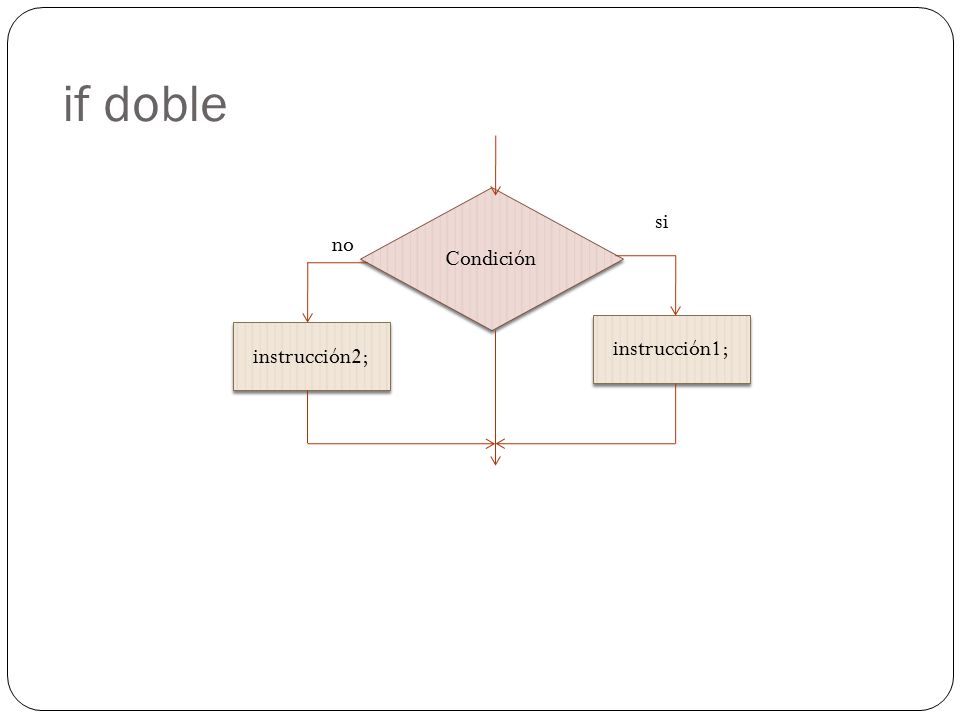 if doble

si

no

Condición

instrucción2;

instrucción1;